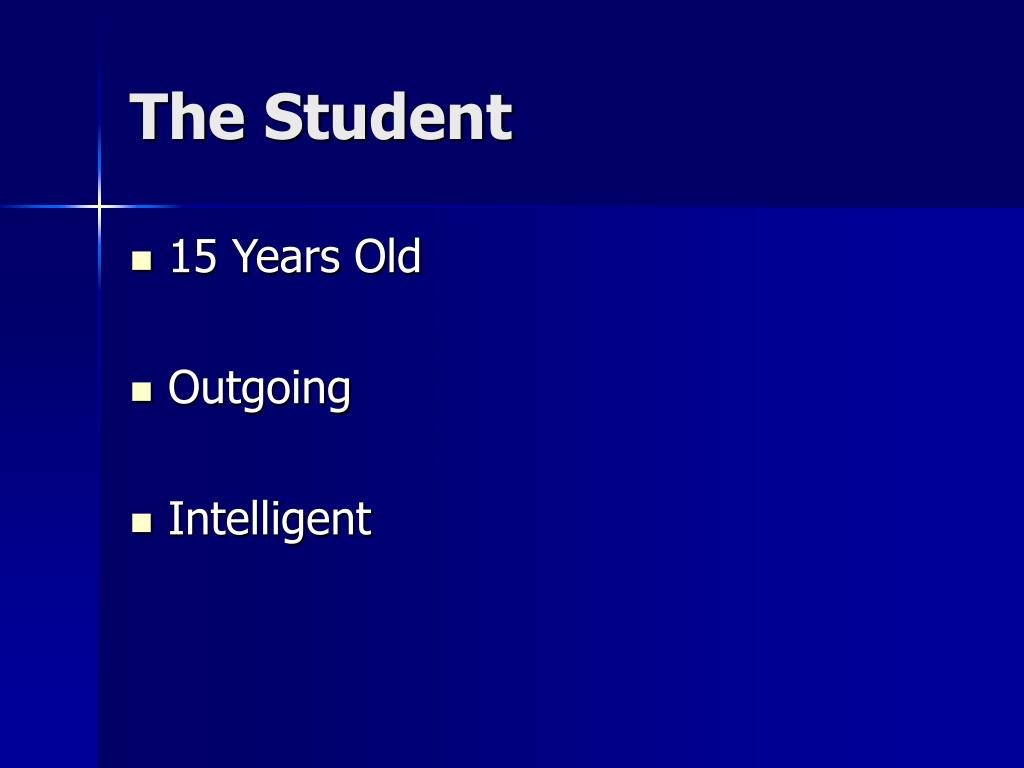 The Student

- 15 Years Old
- Outgoing
- Intelligent